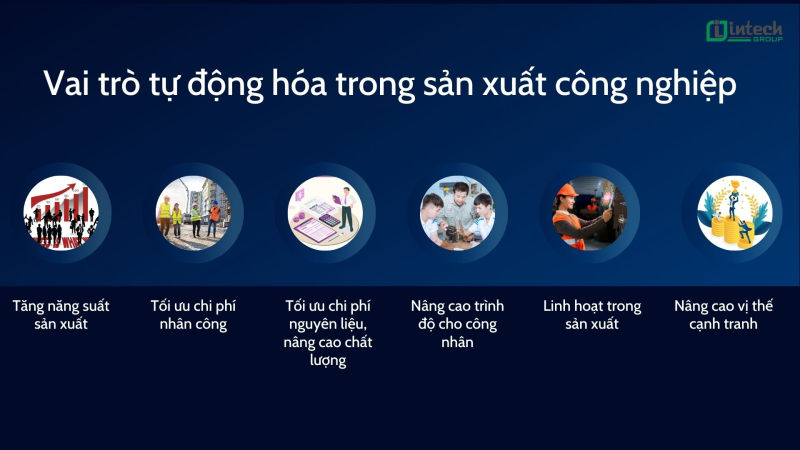 intech GROUP

Vai trò tự động hóa trong sản xuất công nghiệp

Tăng năng suất sản xuất

Tối ưu chi phí nhân công

Tối ưu chi phí nguyên liệu, nâng cao chất lượng

Nâng cao trình độ cho công nhân

Linh hoạt trong sản xuất

Nâng cao vị thế cạnh tranh